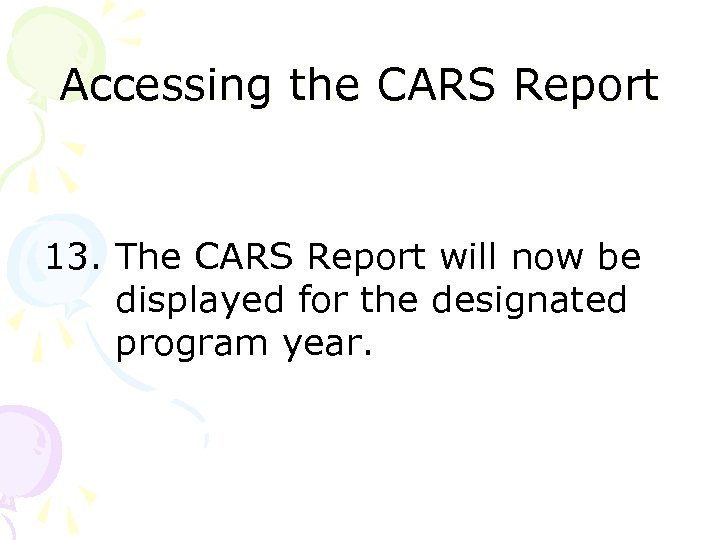 Accessing the CARS Report

13. The CARS Report will now be displayed for the designated program year.